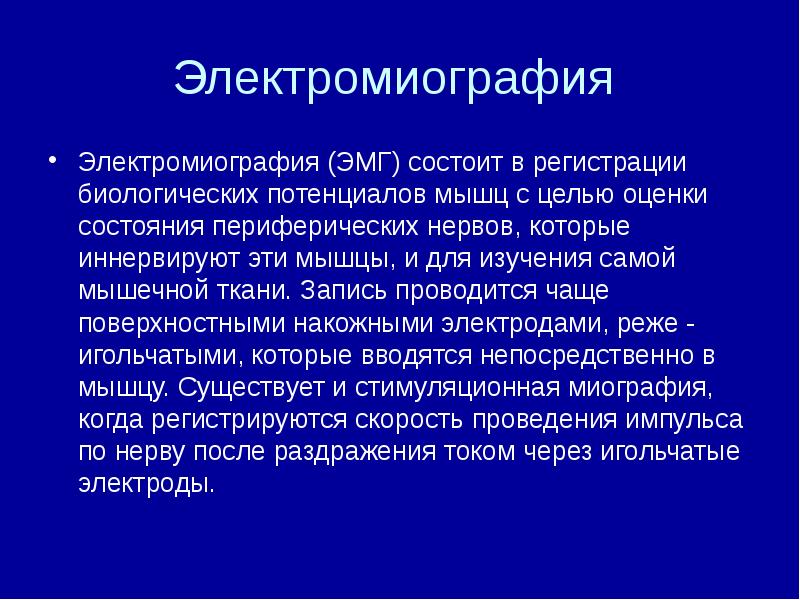 Электромиография

• Электромиография (ЭМГ) состоит в регистрации биологических потенциалов мышц с целью оценки состояния периферических нервов, которые иннервируют эти мышцы, и для изучения самой мышечной ткани. Запись проводится чаще поверхностными накожными электродами, реже - игольчатыми, которые вводятся непосредственно в мышцу. Существует и стимуляционная миография, когда регистрируются скорость проведения импульса по нерву после раздражения током через игольчатые электроды.